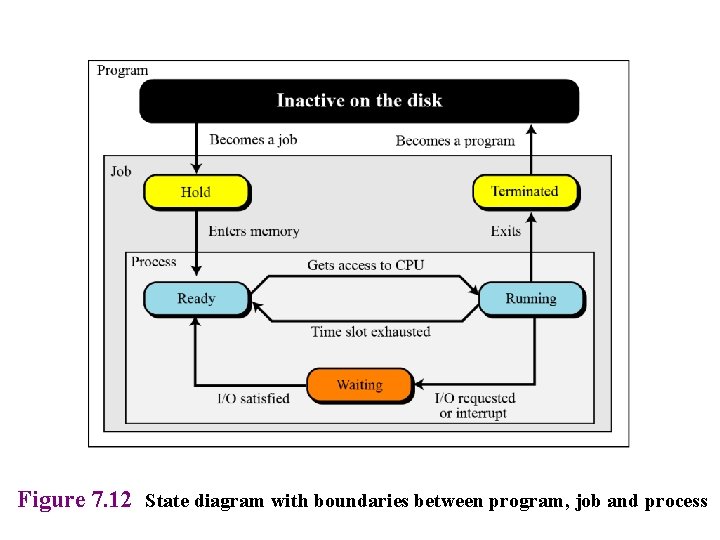 Program

Inactive on the disk

Becomes a job

Becomes a program

Job

Hold

Terminated

Enters memory

Exits

Process

Gets access to CPU

Ready

Running

Time slot exhausted

Waiting

I/O satisfied

I/O requested or interrupt

Figure 7.12 State diagram with boundaries between program, job and process